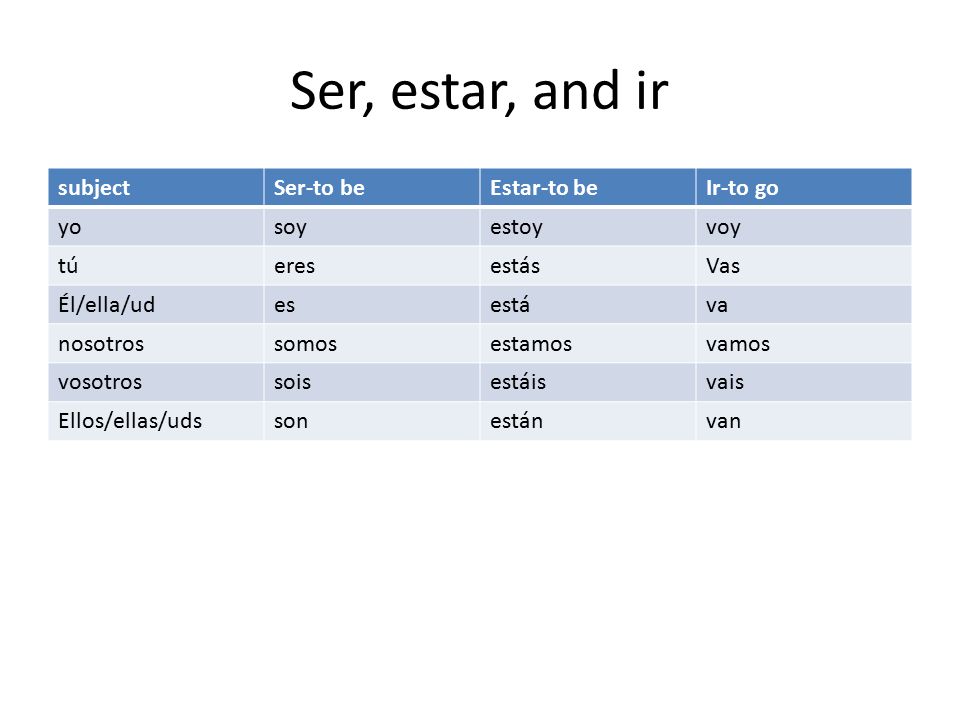 Ser, estar, and ir

| subject | Ser-to be | Estar-to be | Ir-to go |
|---|---|---|---|
| yo | soy | estoy | voy |
| tú | eres | estás | Vas |
| Él/ella/ud | es | está | va |
| nosotros | somos | estamos | vamos |
| vosotros | sois | estáis | vais |
| Ellos/ellas/uds | son | están | van |